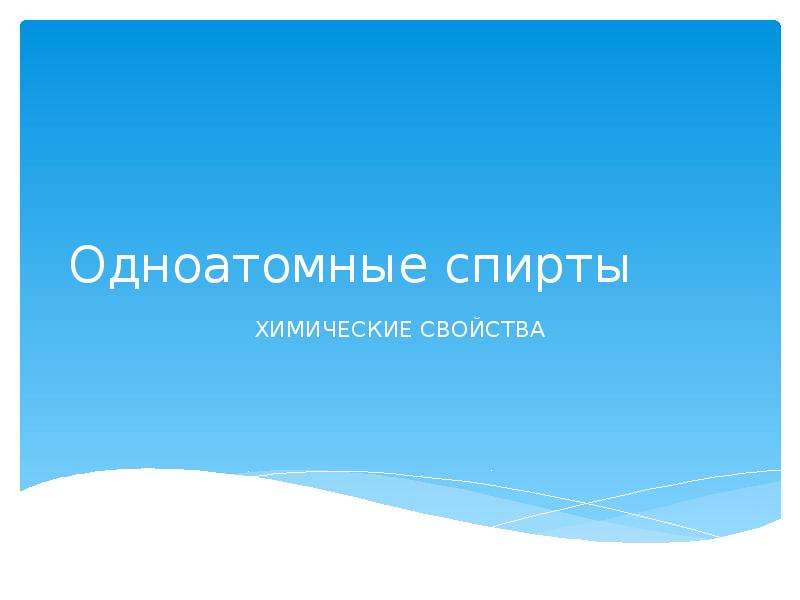 Одноатомные спирты

ХИМИЧЕСКИЕ СВОЙСТВА